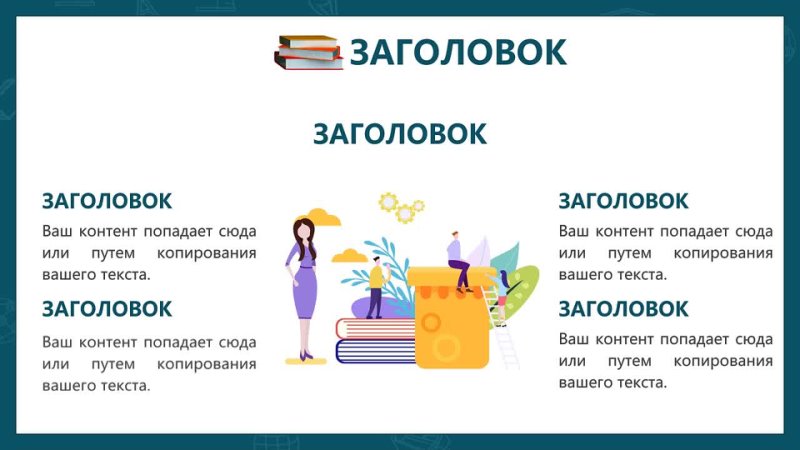 ЗАГОЛОВОК

ЗАГОЛОВОК

ЗАГОЛОВОК

Ваш контент попадает сюда или путем копирования вашего текста.

ЗАГОЛОВОК

Ваш контент попадает сюда или путем копирования вашего текста.

ЗАГОЛОВОК

Ваш контент попадает сюда или путем копирования вашего текста.

ЗАГОЛОВОК

Ваш контент попадает сюда или путем копирования вашего текста.